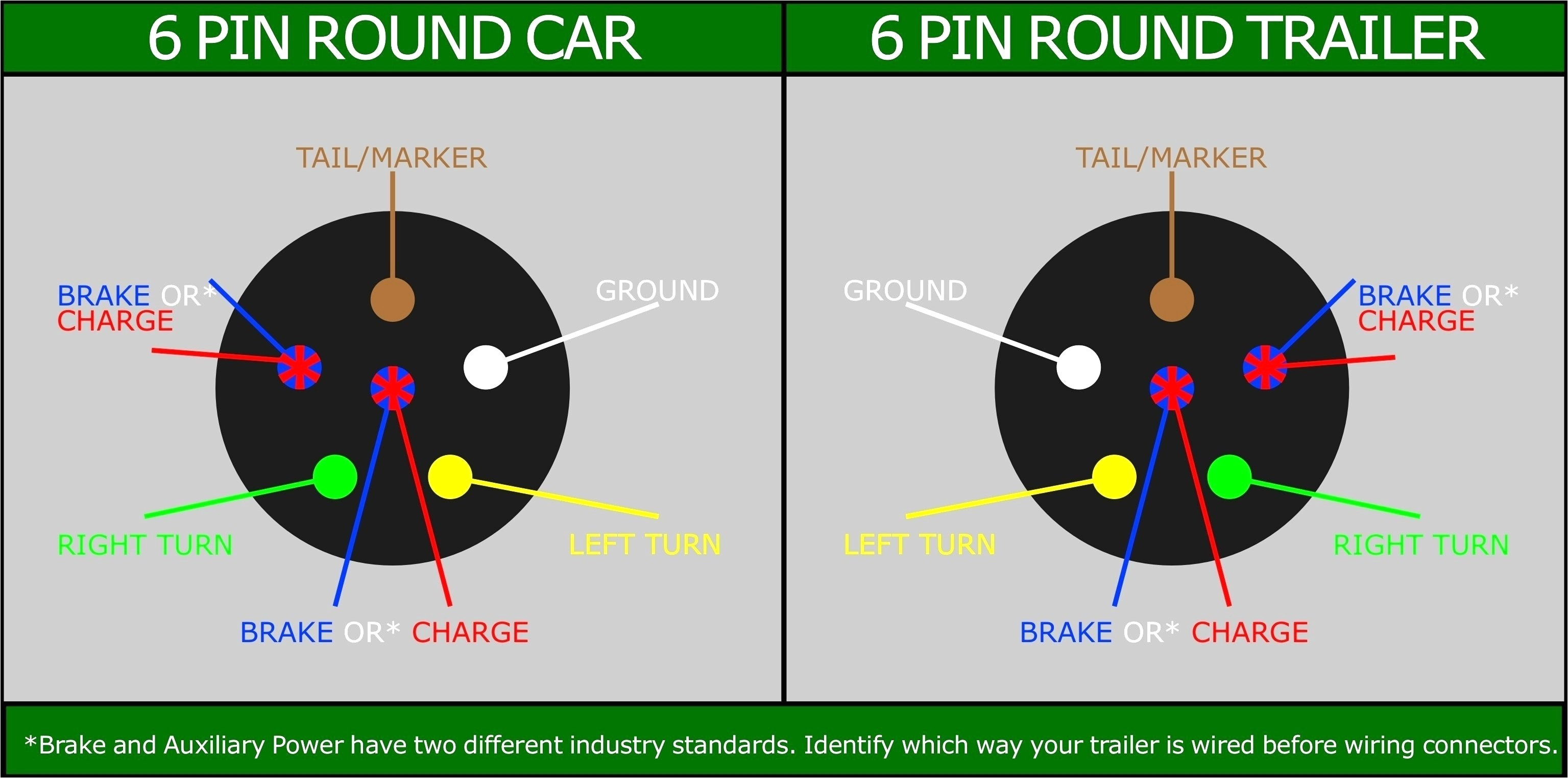 6 PIN ROUND CAR

TAIL/MARKER

BRAKE OR*
CHARGE

GROUND

RIGHT TURN

LEFT TURN

BRAKE OR* CHARGE

6 PIN ROUND TRAILER

TAIL/MARKER

GROUND

BRAKE OR*
CHARGE

LEFT TURN

RIGHT TURN

BRAKE OR* CHARGE

*Brake and Auxiliary Power have two different industry standards. Identify which way your trailer is wired before wiring connectors.